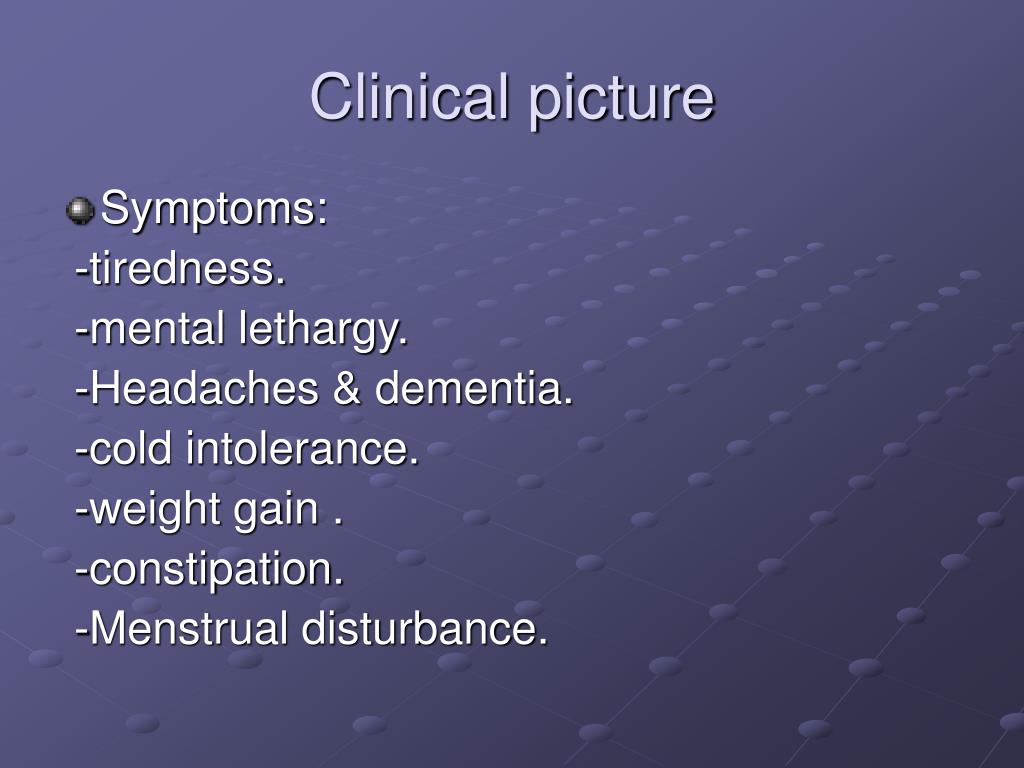 Clinical picture

Symptoms:
-tiredness.
-mental lethargy.
-Headaches & dementia.
-cold intolerance.
-weight gain .
-constipation.
-Menstrual disturbance.